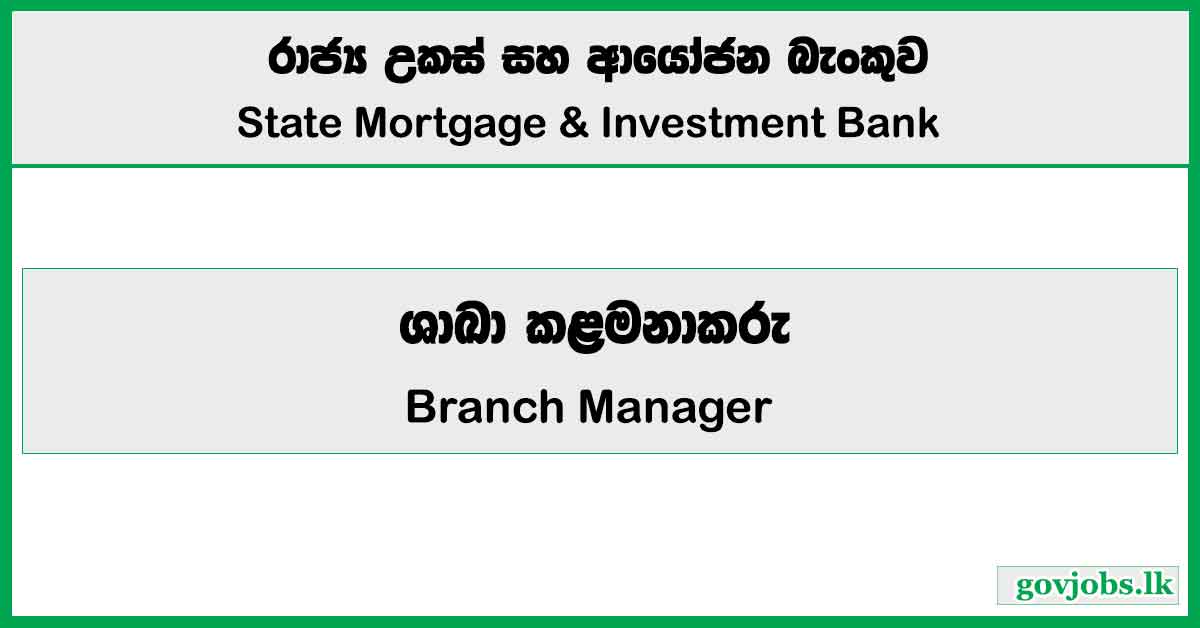 රාජ්‍ය උකස් සහ ආයෝජන බැංකුව
State Mortgage & Investment Bank

ශාඛා කළමනාකරු
Branch Manager

govjobs.lk